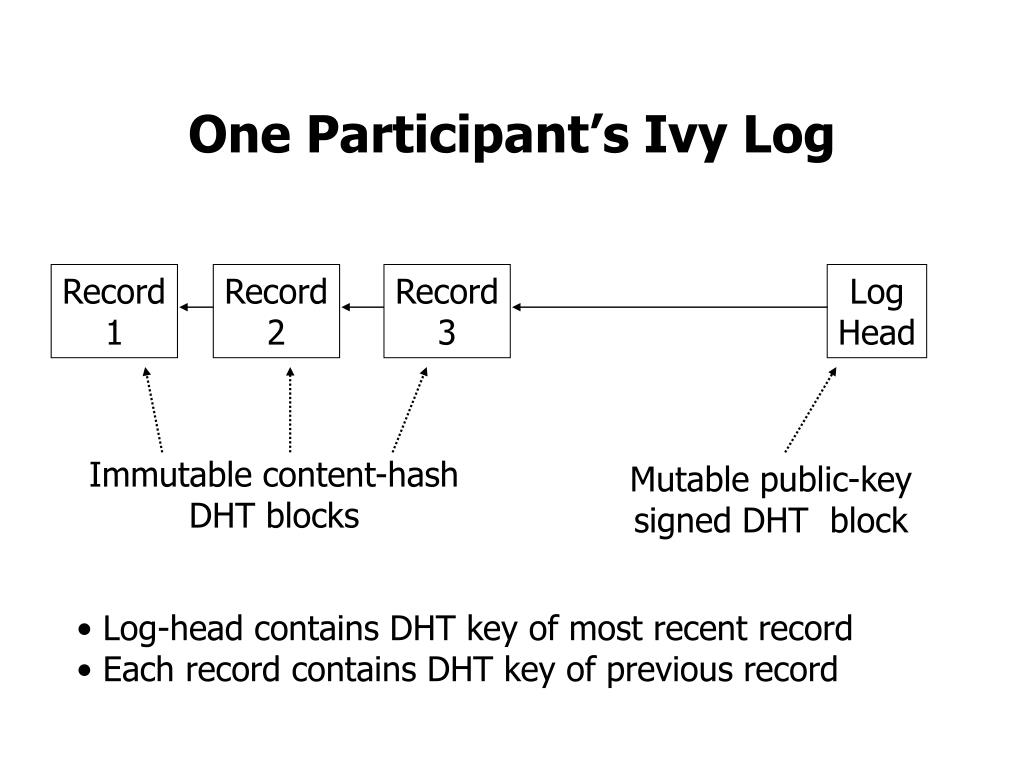 One Participant’s Ivy Log

Record 1

Record 2

Record 3

Log Head

Immutable content-hash DHT blocks

Mutable public-key signed DHT block

• Log-head contains DHT key of most recent record
• Each record contains DHT key of previous record